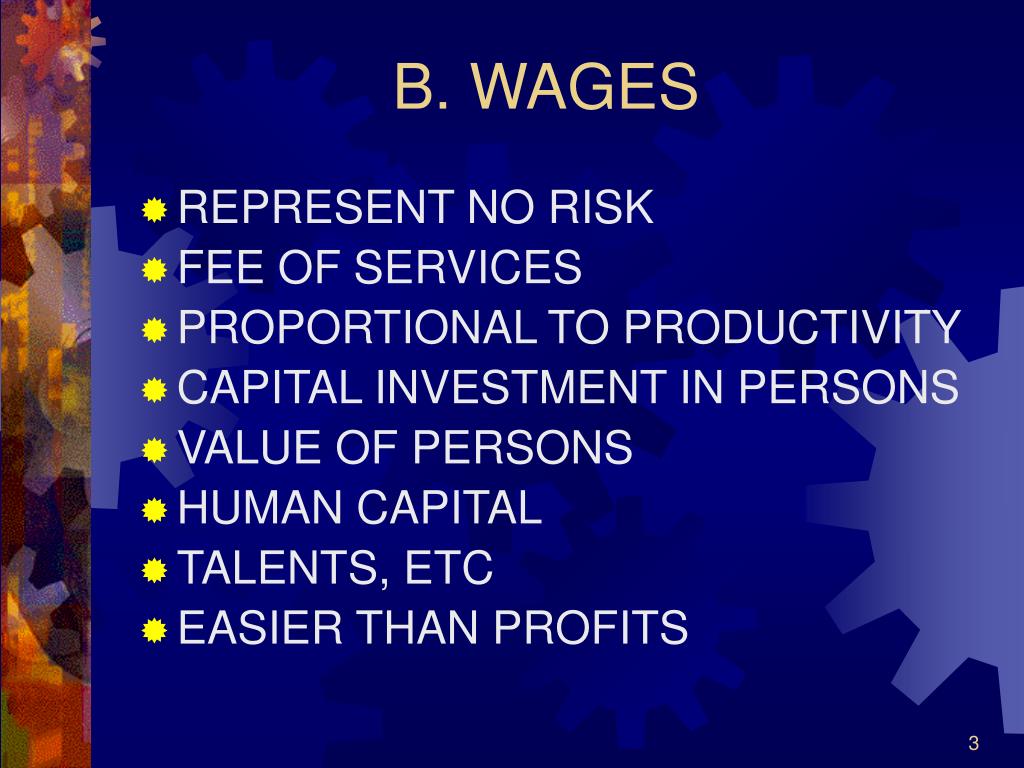 B. WAGES

REPRESENT NO RISK
FEE OF SERVICES
PROPORTIONAL TO PRODUCTIVITY
CAPITAL INVESTMENT IN PERSONS
VALUE OF PERSONS
HUMAN CAPITAL
TALENTS, ETC
EASIER THAN PROFITS

3